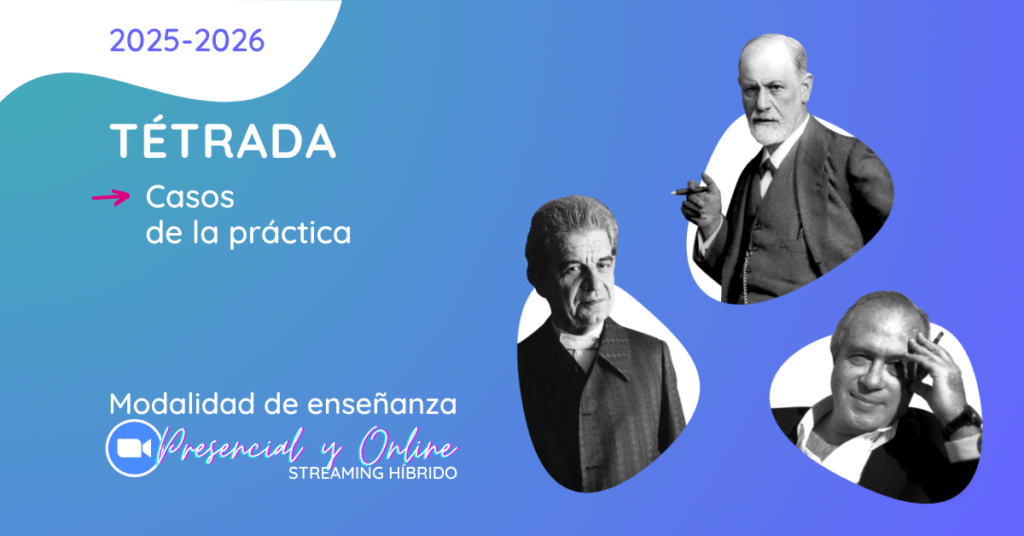 2025-2026

TÉTRADA

Casos de la práctica

Modalidad de enseñanza
Presencial y Online
STREAMING HÍBRIDO